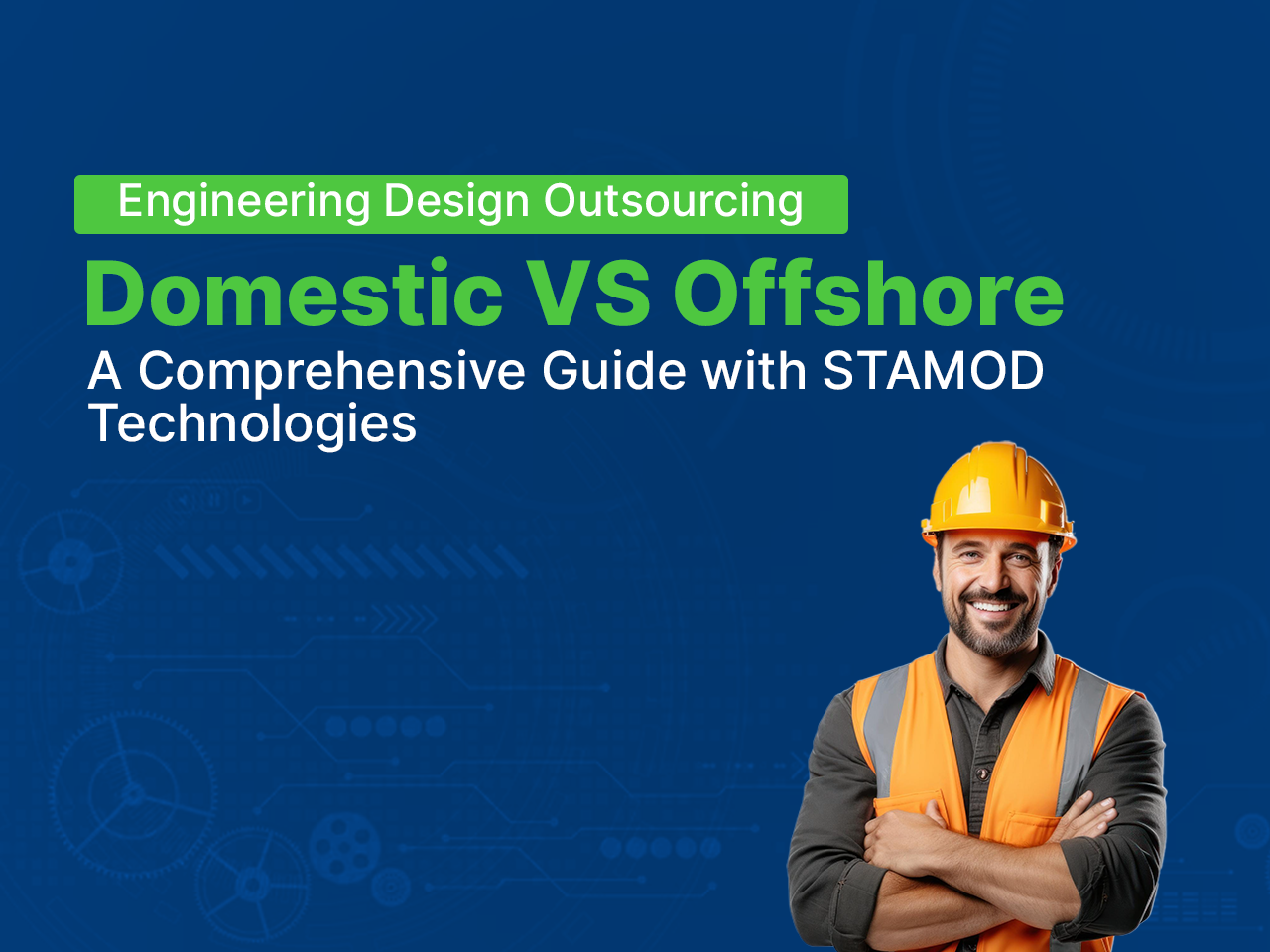 Engineering Design Outsourcing

Domestic VS Offshore

A Comprehensive Guide with STAMOD Technologies